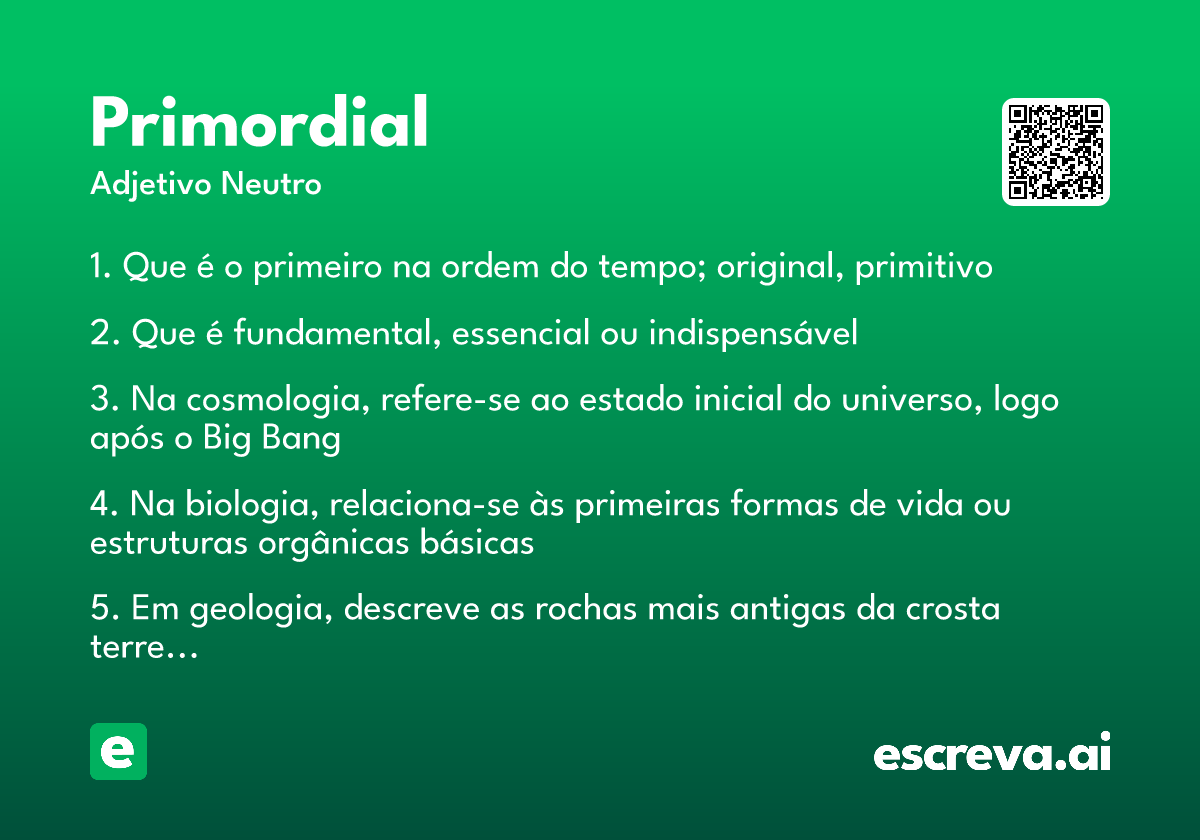 Primordial
Adjetivo Neutro

1. Que é o primeiro na ordem do tempo; original, primitivo

2. Que é fundamental, essencial ou indispensável

3. Na cosmologia, refere-se ao estado inicial do universo, logo após o Big Bang

4. Na biologia, relaciona-se às primeiras formas de vida ou estruturas orgânicas básicas

5. Em geologia, descreve as rochas mais antigas da crosta terre...

e

escreva.ai